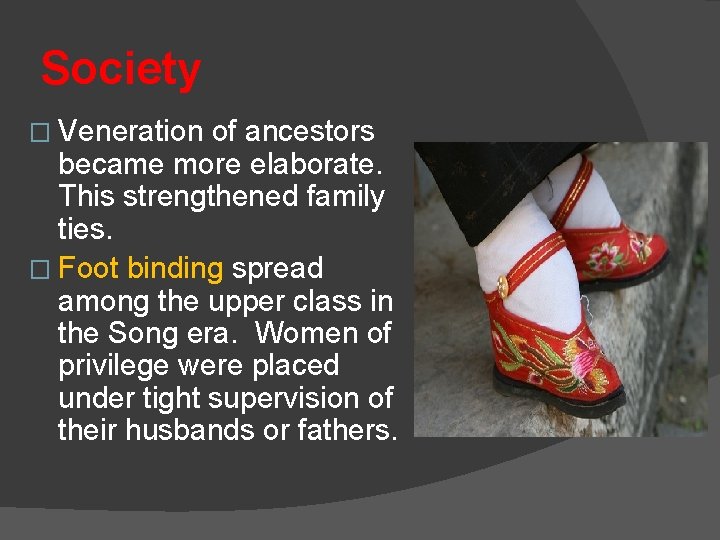 Society

□ Veneration of ancestors became more elaborate. This strengthened family ties.

□ Foot binding spread among the upper class in the Song era. Women of privilege were placed under tight supervision of their husbands or fathers.